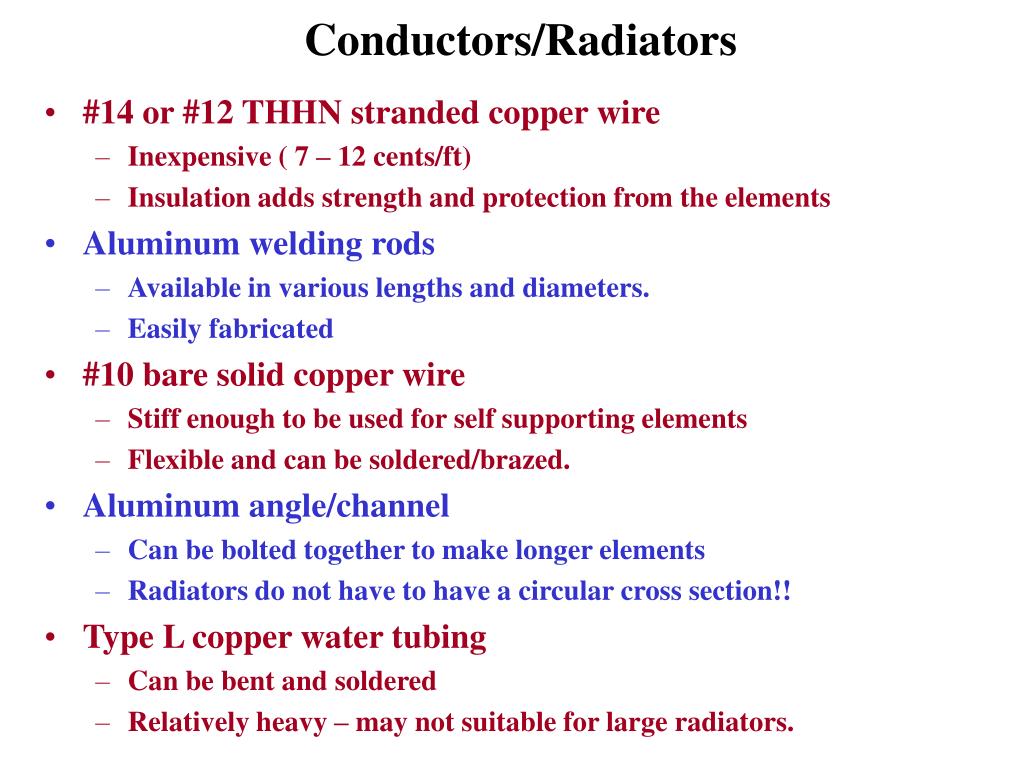 Conductors/Radiators

• #14 or #12 THHN stranded copper wire
– Inexpensive ( 7 – 12 cents/ft)
– Insulation adds strength and protection from the elements
• Aluminum welding rods
– Available in various lengths and diameters.
– Easily fabricated
• #10 bare solid copper wire
– Stiff enough to be used for self supporting elements
– Flexible and can be soldered/brazed.
• Aluminum angle/channel
– Can be bolted together to make longer elements
– Radiators do not have to have a circular cross section!!
• Type L copper water tubing
– Can be bent and soldered
– Relatively heavy – may not suitable for large radiators.